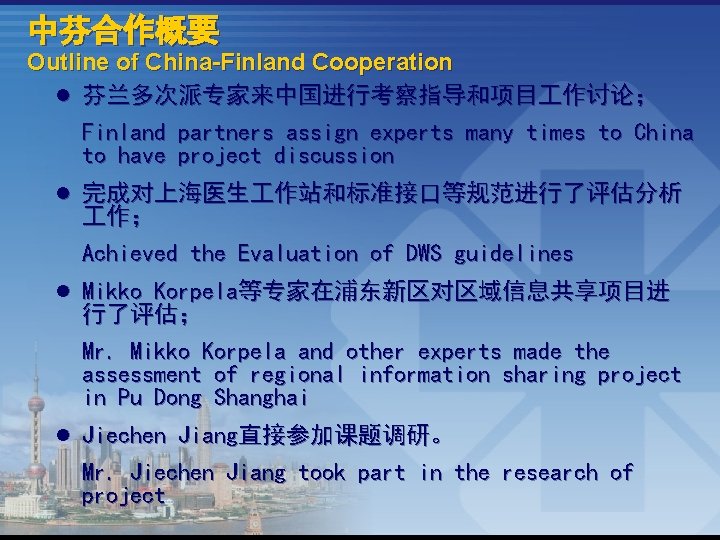 中芬合作概要
Outline of China-Finland Cooperation

● 芬兰多次派专家来中国进行考察指导和项目工作讨论；

Finland partners assign experts many times to China to have project discussion

● 完成对上海医生工作站和标准接口等规范进行了评估分析工作；

Achieved the Evaluation of DWS guidelines

● Mikko Korpela等专家在浦东新区对区域信息共享项目进行了评估；

Mr. Mikko Korpela and other experts made the assessment of regional information sharing project in Pu Dong Shanghai

● Jiechen Jiang直接参加课题调研。

Mr. Jiechen Jiang took part in the research of project